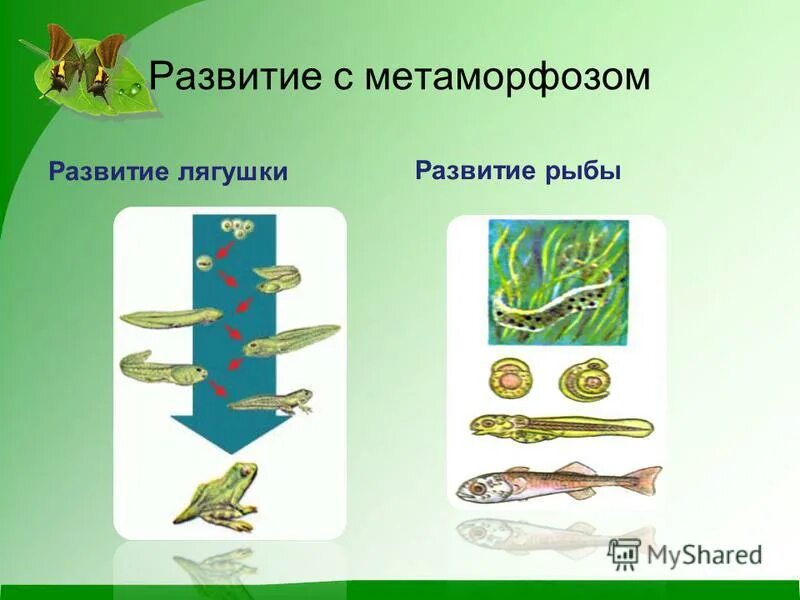 Развитие с метаморфозом

Развитие лягушки

Развитие рыбы

MyShared